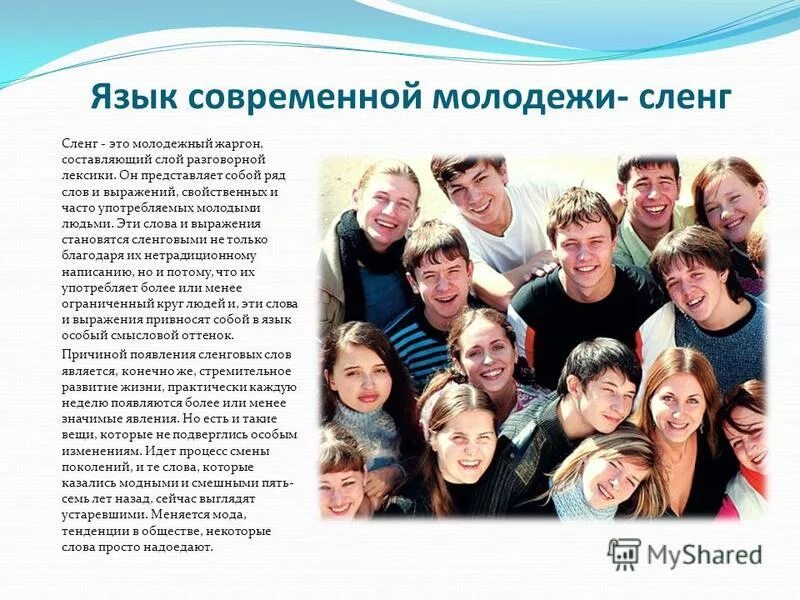 Язык современной молодежи- сленг

Сленг - это молодежный жаргон, составляющий слой разговорной лексики. Он представляет собой ряд слов и выражений, свойственных и часто употребляемых молодыми людьми. Эти слова и выражения становятся сленговыми не только благодаря их нетрадиционному написанию, но и потому, что их употребляет более или менее ограниченный круг людей и, эти слова и выражения привносят собой в язык особый смысловой оттенок.

Причиной появления сленговых слов является, конечно же, стремительное развитие жизни, практически каждую неделю появляются более или менее значимые явления. Но есть и такие вещи, которые не подверглись особым изменениям. Идет процесс смены поколений, и те слова, которые казались модными и смешными пять-семь лет назад. сейчас выглядят устаревшими. Меняется мода, тенденции в обществе, некоторые слова просто надоедают.

MyShared